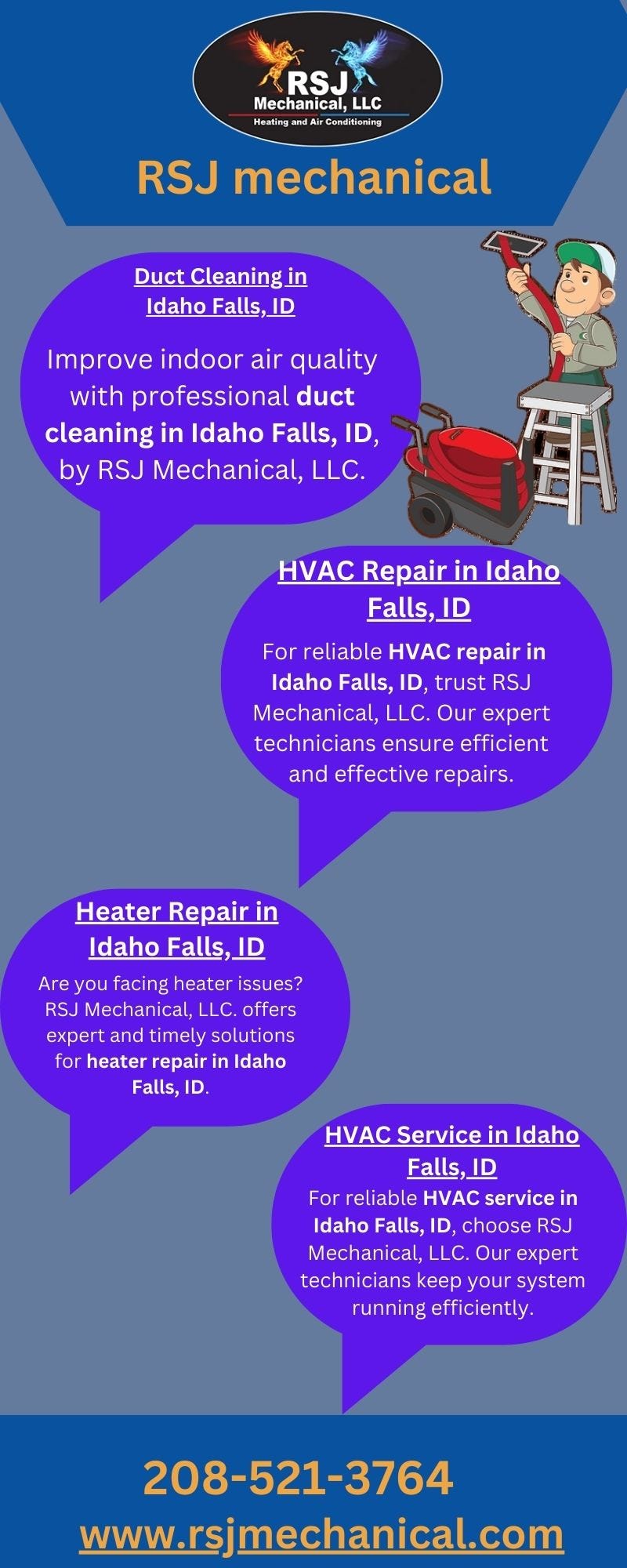 RSJ
Mechanical, LLC
Heating and Air Conditioning

RSJ mechanical

Duct Cleaning in Idaho Falls, ID

Improve indoor air quality with professional duct cleaning in Idaho Falls, ID, by RSJ Mechanical, LLC.

HVAC Repair in Idaho Falls, ID

For reliable HVAC repair in Idaho Falls, ID, trust RSJ Mechanical, LLC. Our expert technicians ensure efficient and effective repairs.

Heater Repair in Idaho Falls, ID

Are you facing heater issues? RSJ Mechanical, LLC. offers expert and timely solutions for heater repair in Idaho Falls, ID.

HVAC Service in Idaho Falls, ID

For reliable HVAC service in Idaho Falls, ID, choose RSJ Mechanical, LLC. Our expert technicians keep your system running efficiently.

208-521-3764

www.rsjmechanical.com